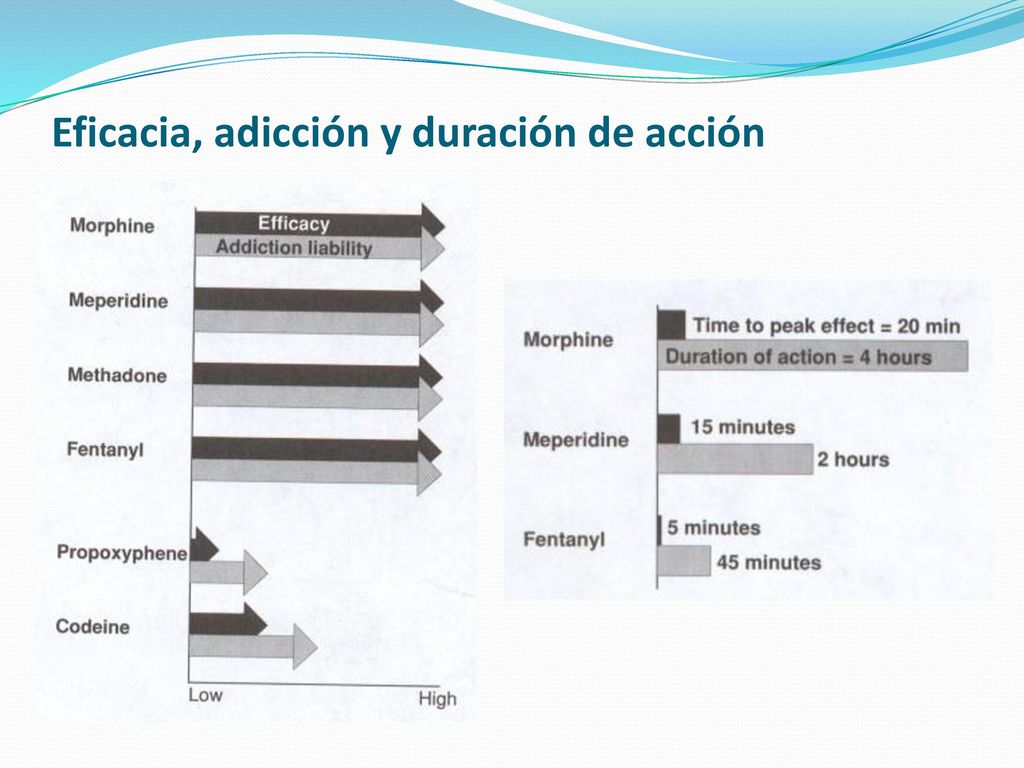 Eficacia, adicción y duración de acción

Morphine
Efficacy
Addiction liability
Meperidine
Methadone
Fentanyl
Propoxyphene
Codeine
Low
High

Morphine
Time to peak effect = 20 min
Duration of action = 4 hours
Meperidine
15 minutes
2 hours
Fentanyl
5 minutes
45 minutes